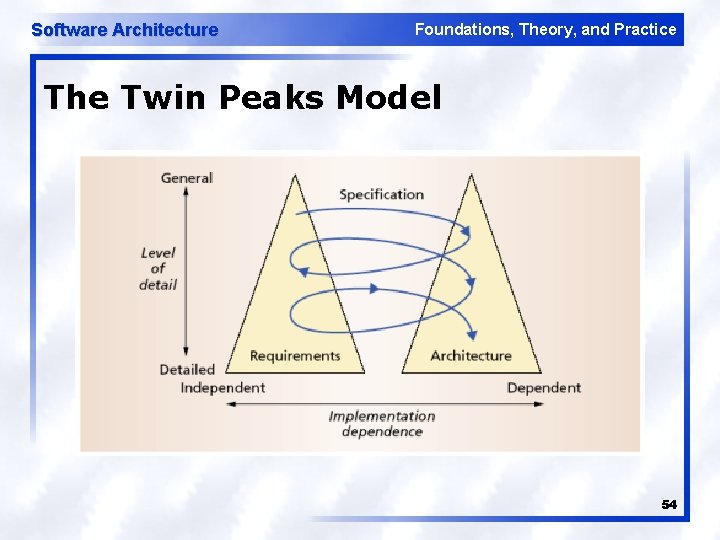 Software Architecture

Foundations, Theory, and Practice

The Twin Peaks Model

General

Level of detail

Detailed

Specification

Requirements

Architecture

Independent

Dependent

Implementation dependence

54